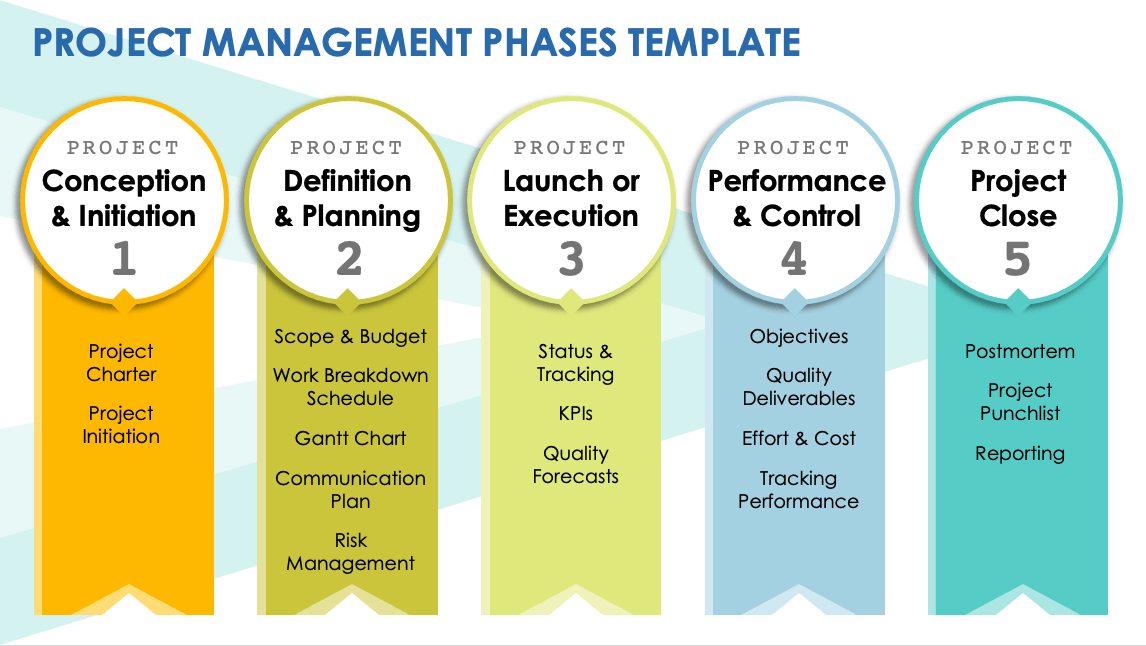 PROJECT MANAGEMENT PHASES TEMPLATE

PROJECT
Conception & Initiation
1

Project Charter

Project Initiation

PROJECT
Definition & Planning
2

Scope & Budget

Work Breakdown Schedule

Gantt Chart

Communication Plan

Risk Management

PROJECT
Launch or Execution
3

Status & Tracking

KPIs

Quality Forecasts

PROJECT
Performance & Control
4

Objectives

Quality Deliverables

Effort & Cost

Tracking Performance

PROJECT
Project Close
5

Postmortem

Project Punchlist

Reporting